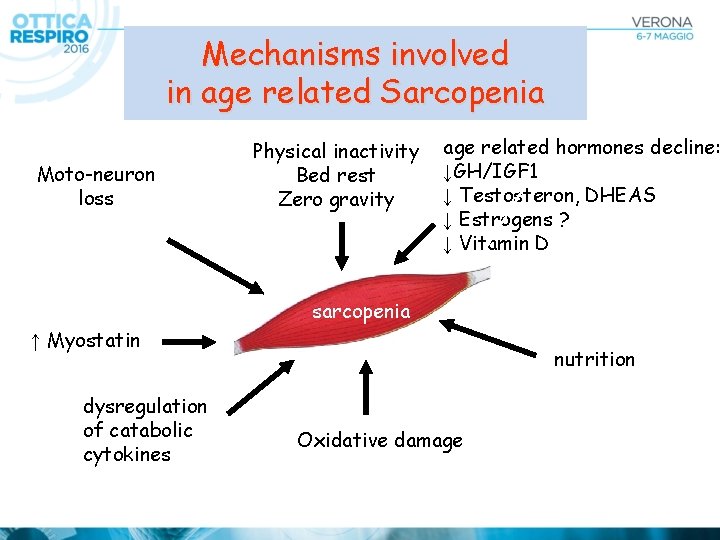 OTTICA RESPIRO 2016

VERONA 6-7 MAGGIO

Mechanisms involved in age related Sarcopenia

Moto-neuron loss

Physical inactivity
Bed rest
Zero gravity

age related hormones decline:
↓GH/IGF1
↓ Testosteron, DHEAS
↓ Estrogens ?
↓ Vitamin D

sarcopenia

↑ Myostatin

nutrition

dysregulation of catabolic cytokines

Oxidative damage